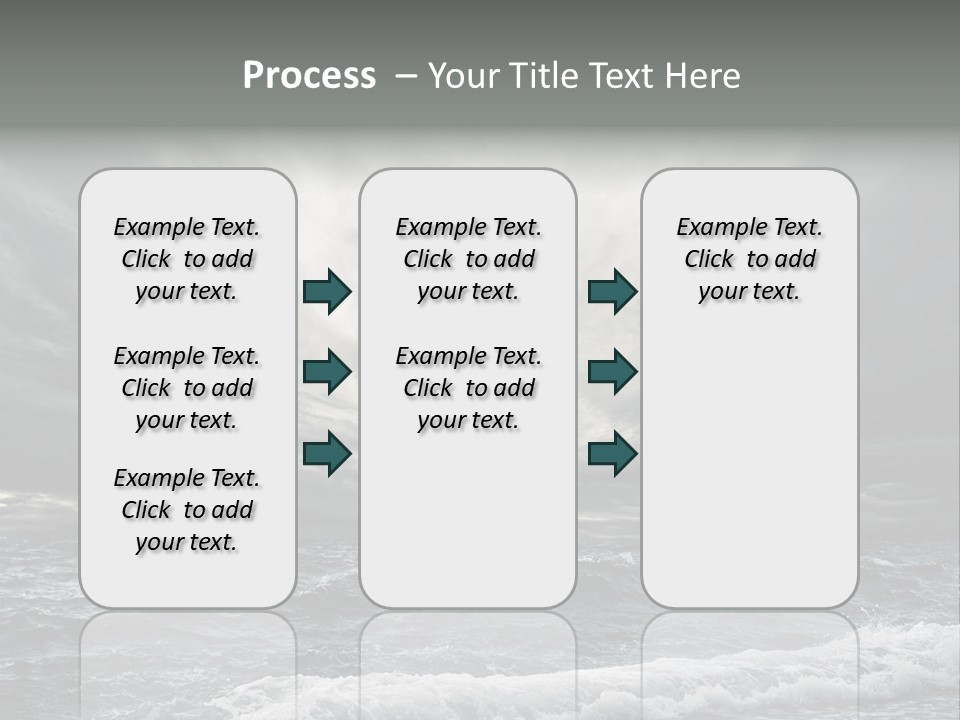 Process – Your Title Text Here

Example Text. Click to add your text.

Example Text. Click to add your text.

Example Text. Click to add your text.

Example Text. Click to add your text.

Example Text. Click to add your text.

Example Text. Click to add your text.